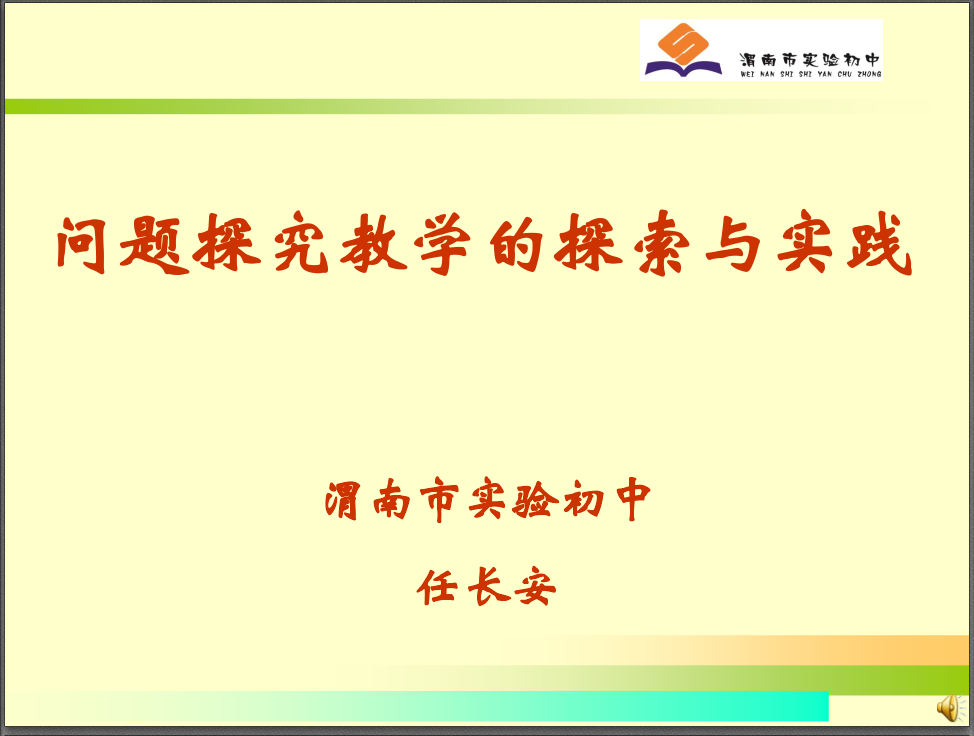 渭南市实验初中
WEI NAN SHI SHI YAN CHU ZHONG

问题探究教学的探索与实践

渭南市实验初中

任长安